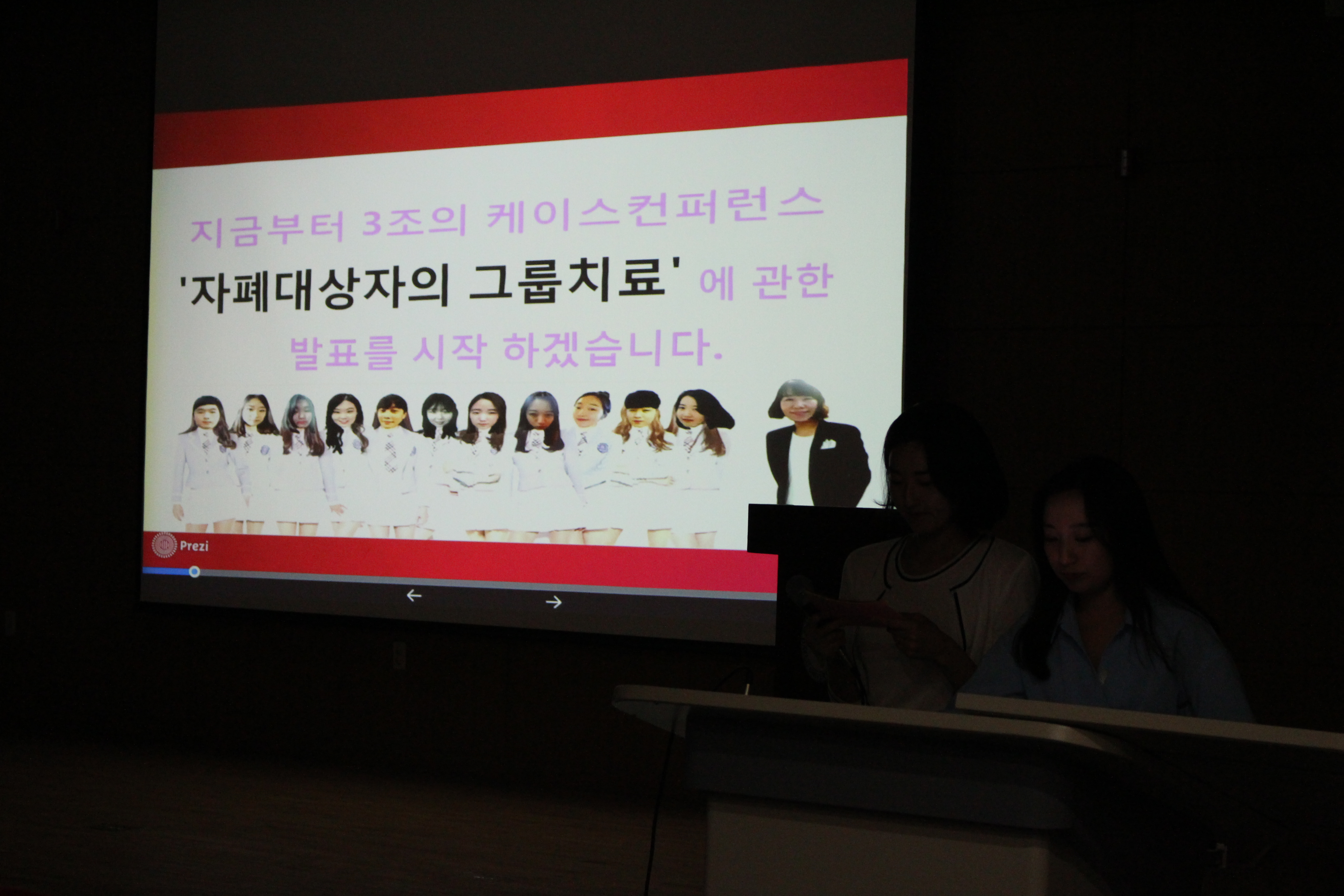 지금부터 3조의 케이스컨퍼런스

'자폐대상자의 그룹치료' 에 관한

발표를 시작 하겠습니다.

Prezi

←

→